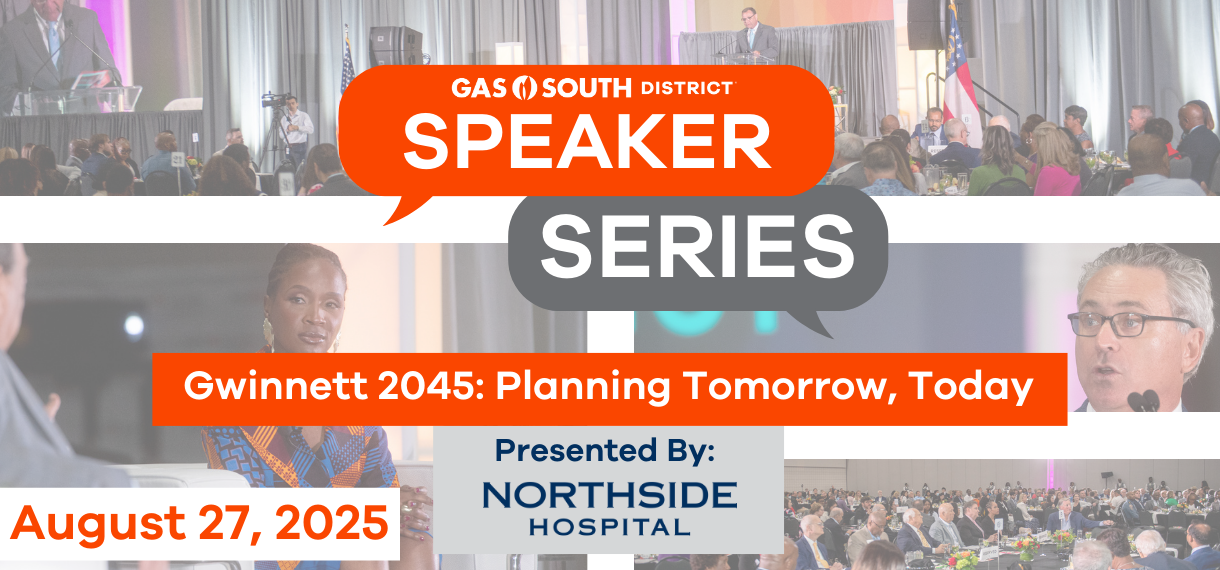 GAS SOUTH DISTRICT
SPEAKER
SERIES

Gwinnett 2045: Planning Tomorrow, Today

Presented By:
NORTHSIDE
HOSPITAL

August 27, 2025